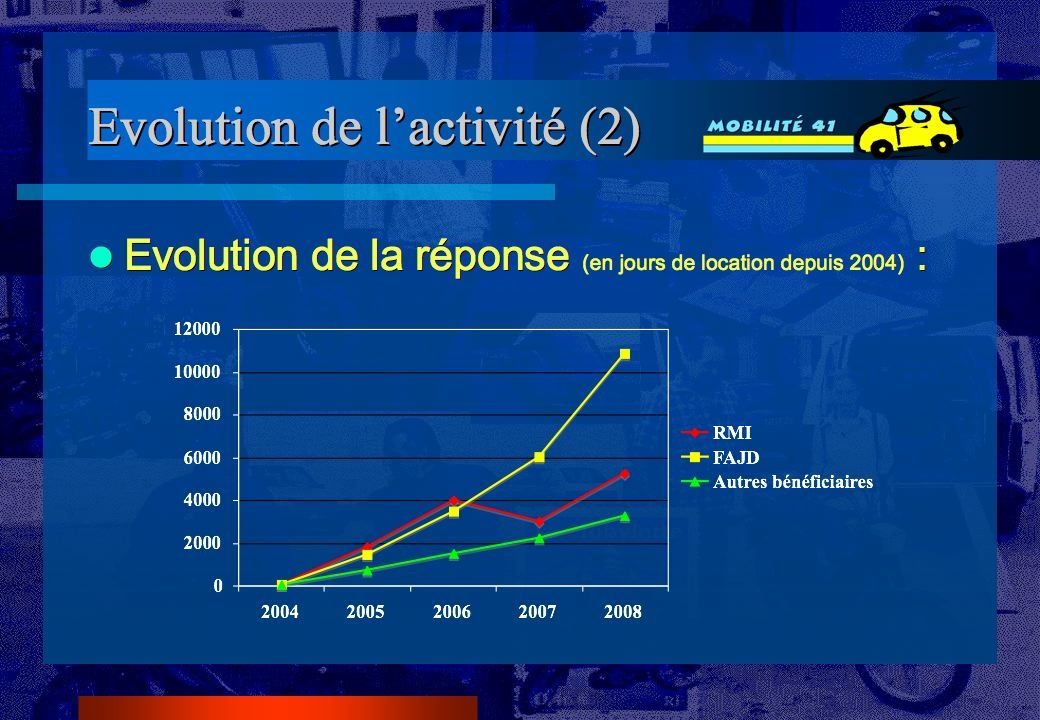 Evolution de l’activité (2)

MOBILITÉ 41

Evolution de la réponse (en jours de location depuis 2004) :

12000
10000
8000
6000
4000
2000
0

2004 2005 2006 2007 2008

RMI
FAJD
Autres bénéficiaires